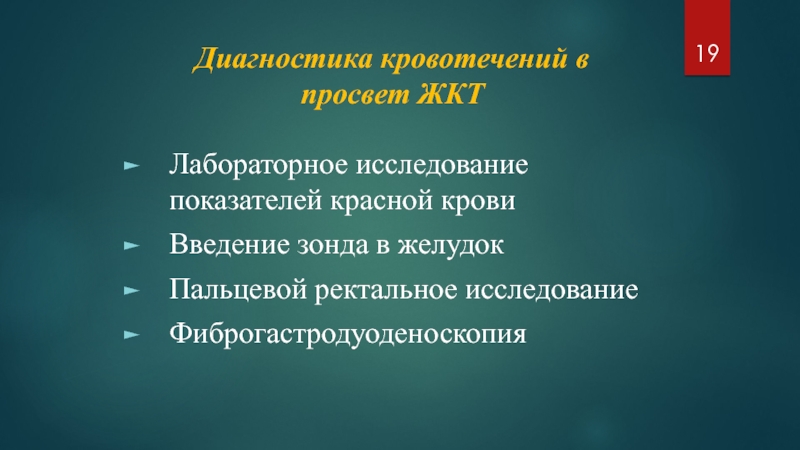 19

Диагностика кровотечений в просвет ЖКТ

► Лабораторное исследование показателей красной крови
► Введение зонда в желудок
► Пальцевой ректальное исследование
► Фиброгастродуоденоскопия